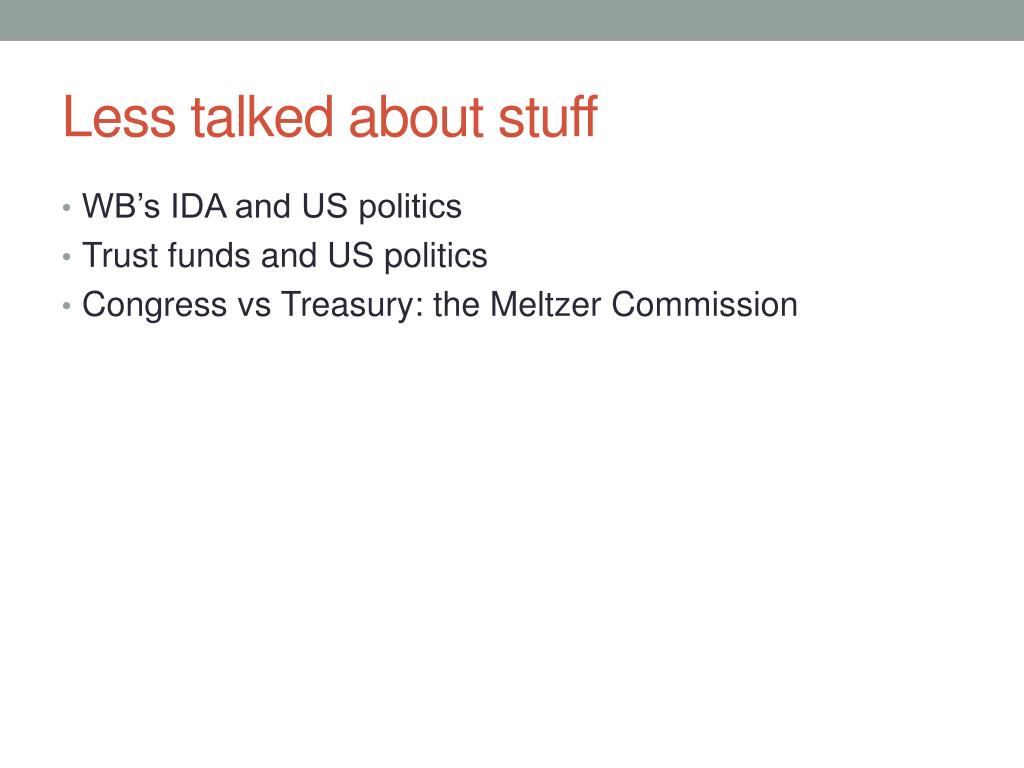 Less talked about stuff

• WB’s IDA and US politics
• Trust funds and US politics
• Congress vs Treasury: the Meltzer Commission